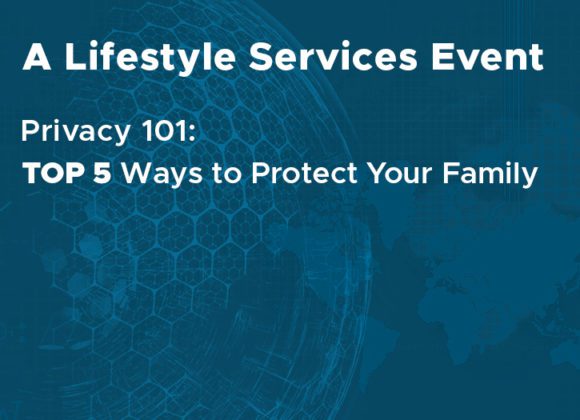 A Lifestyle Services Event

Privacy 101:
TOP 5 Ways to Protect Your Family